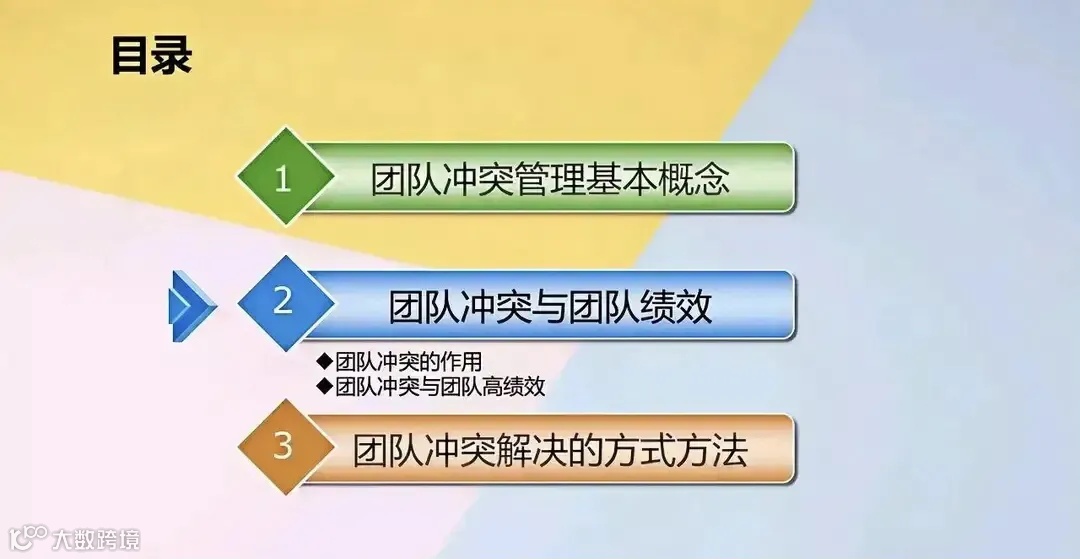 目录

1 团队冲突管理基本概念

2 团队冲突与团队绩效

◆团队冲突的作用
◆团队冲突与团队高绩效

3 团队冲突解决的方式方法

大数跨境